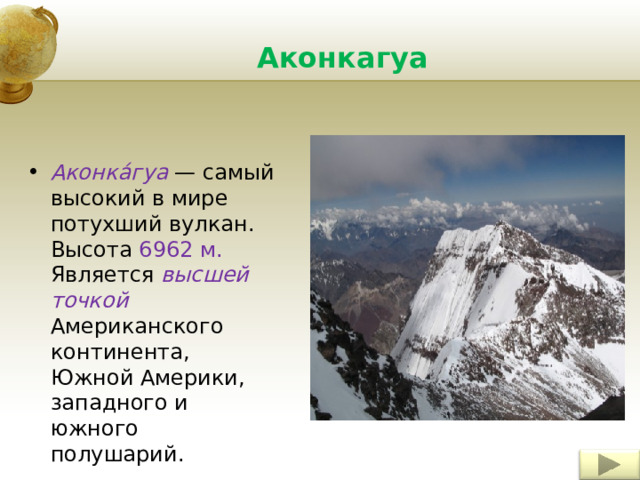 Аконкагуа

• Аконка́гуа — самый высокий в мире потухший вулкан. Высота 6962 м. Является высшей точкой Американского континента, Южной Америки, западного и южного полушарий.